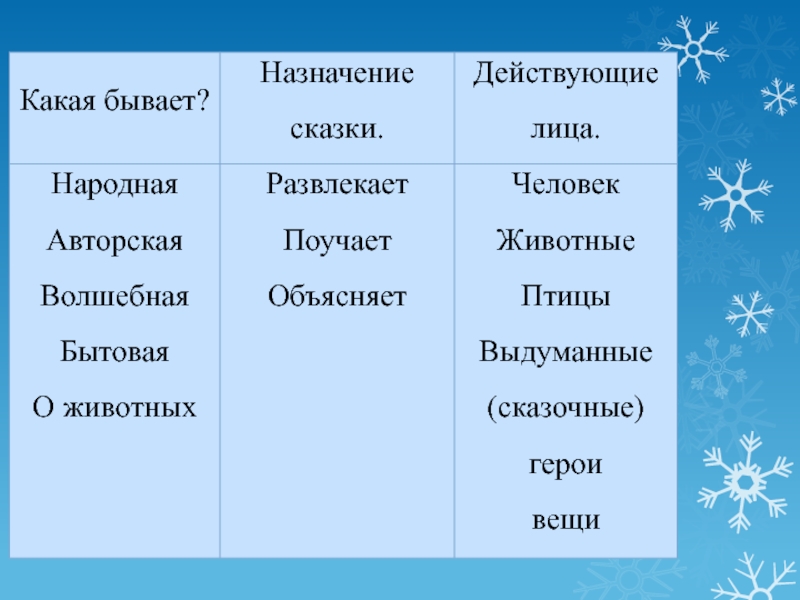 | Какая бывает? | Назначение сказки. | Действующие лица. |
|---|---|---|
| Народная<br>Авторская<br>Волшебная<br>Бытовая<br>О животных | Развлекает<br>Поучает<br>Объясняет | Человек<br>Животные<br>Птицы<br>Выдуманные (сказочные) герои<br>вещи |